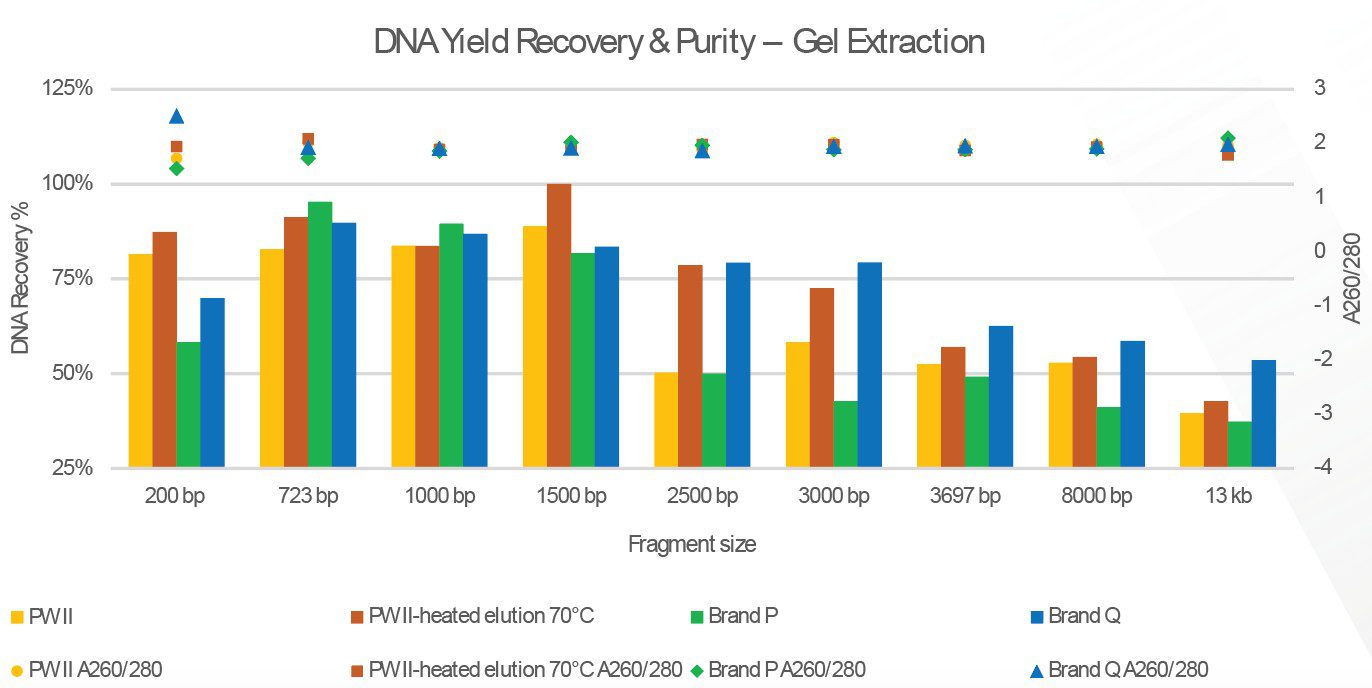 DNA Yield Recovery & Purity – Gel Extraction

DNA Recovery %

125%
100%
75%
50%
25%

A260/280

3
2
1
0
-1
-2
-3
-4

200 bp
723 bp
1000 bp
1500 bp
2500 bp
3000 bp
3697 bp
8000 bp
13 kb

Fragment size

PWII
PWII-heated elution 70°C
Brand P
Brand Q
PWII A260/280
PWII-heated elution 70°C A260/280
Brand P A260/280
Brand Q A260/280